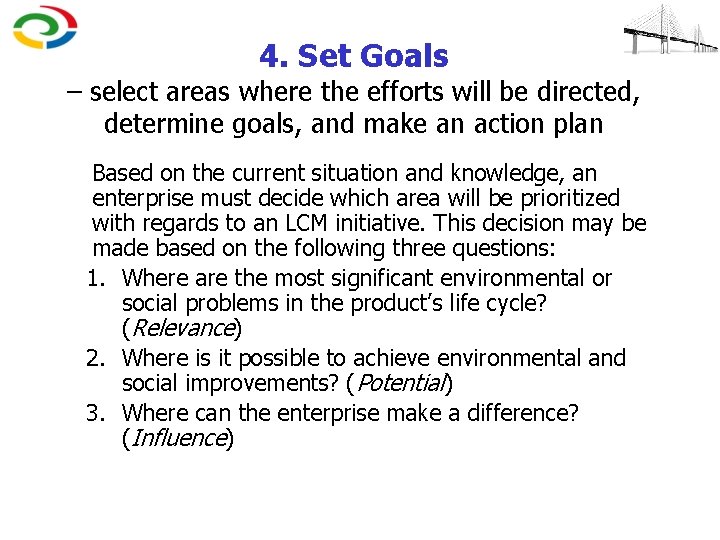 4. Set Goals

– select areas where the efforts will be directed, determine goals, and make an action plan

Based on the current situation and knowledge, an enterprise must decide which area will be prioritized with regards to an LCM initiative. This decision may be made based on the following three questions:

1. Where are the most significant environmental or social problems in the product's life cycle? (Relevance)
2. Where is it possible to achieve environmental and social improvements? (Potential)
3. Where can the enterprise make a difference? (Influence)